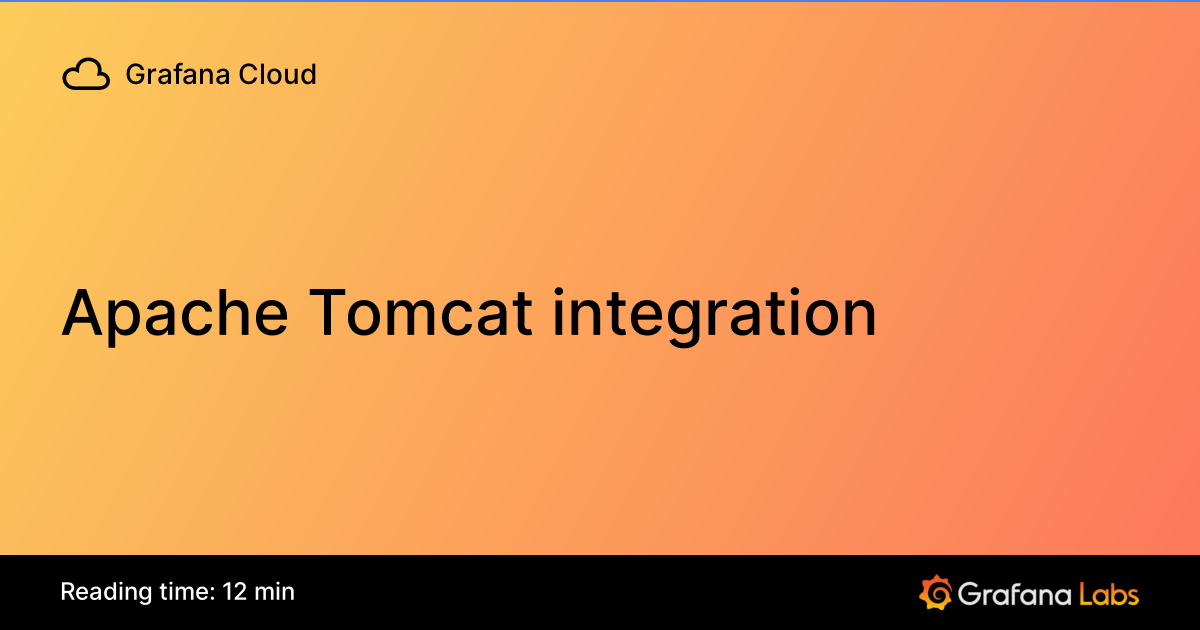 Grafana Cloud

Apache Tomcat integration

Reading time: 12 min

Grafana Labs